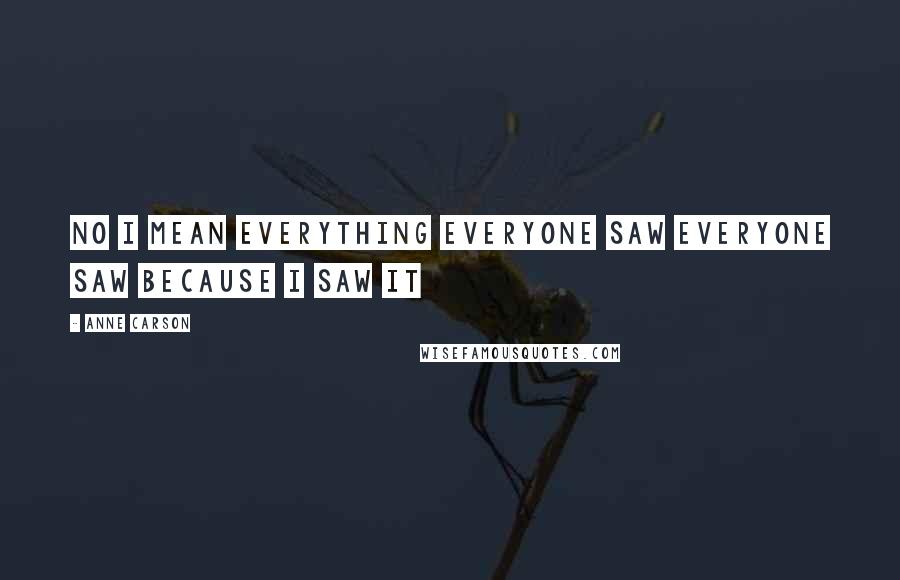 NO I MEAN EVERYTHING EVERYONE SAW EVERYONE SAW BECAUSE I SAW IT

- ANNE CARSON

WISEFAMOUSQUOTES.COM